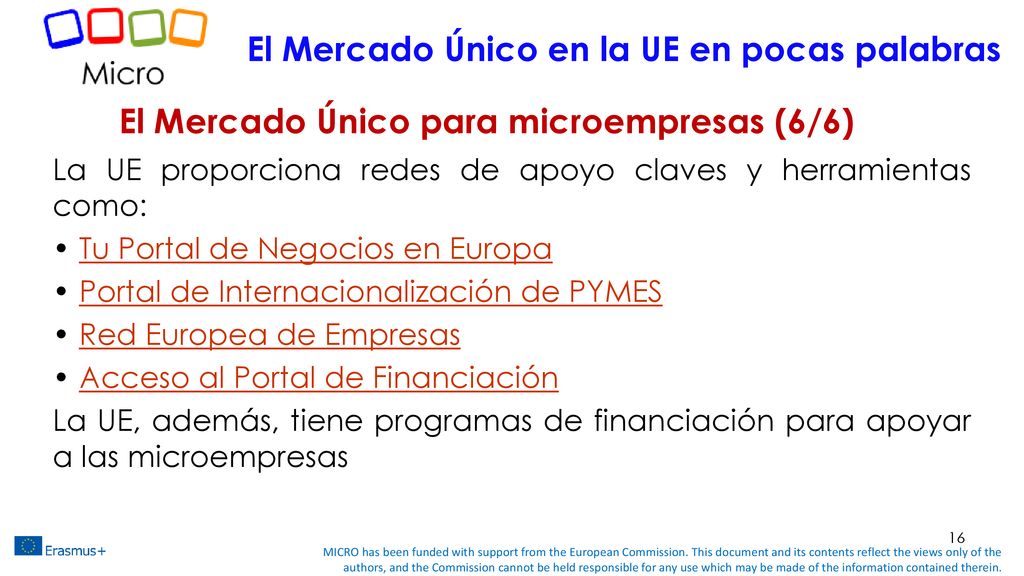 Micro

El Mercado Único en la UE en pocas palabras

El Mercado Único para microempresas (6/6)

La UE proporciona redes de apoyo claves y herramientas como:

• Tu Portal de Negocios en Europa
• Portal de Internacionalización de PYMES
• Red Europea de Empresas
• Acceso al Portal de Financiación

La UE, además, tiene programas de financiación para apoyar a las microempresas

16

Erasmus+

MICRO has been funded with support from the European Commission. This document and its contents reflect the views only of the authors, and the Commission cannot be held responsible for any use which may be made of the information contained therein.